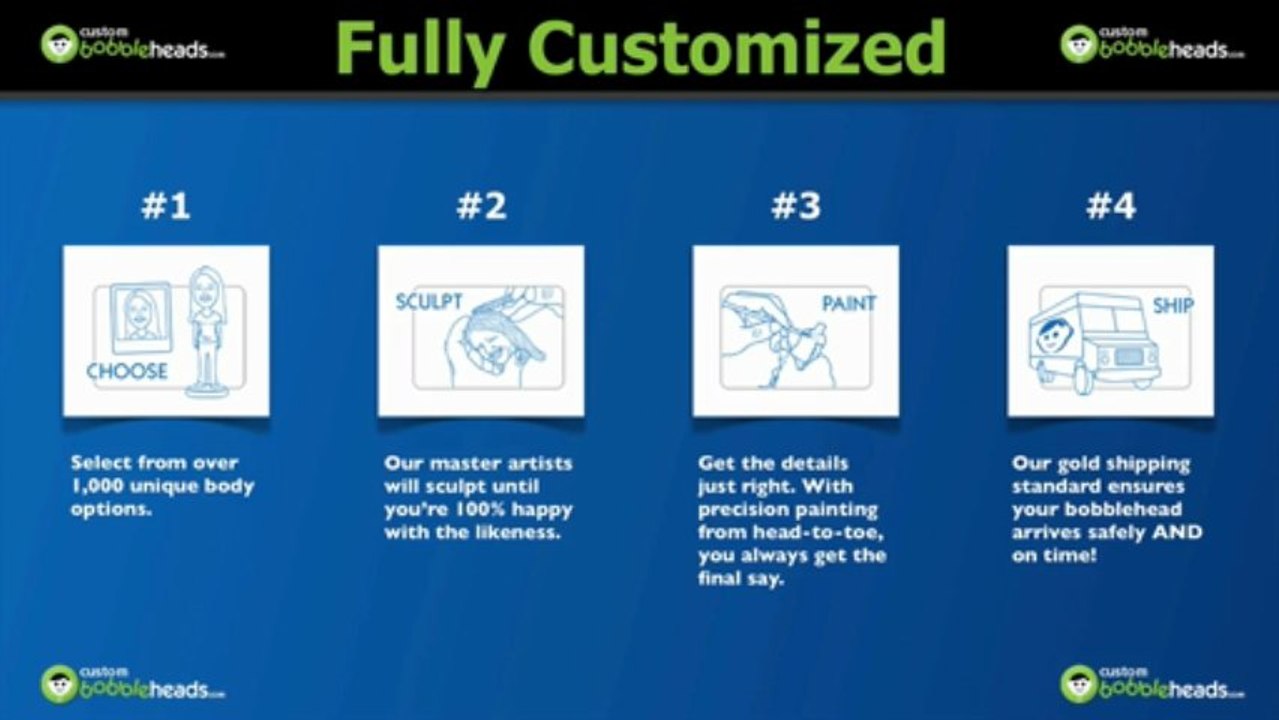 custom bobbleheads.com

Fully Customized

custom bobbleheads.com

#1

CHOOSE

Select from over 1,000 unique body options.

#2

SCULPT

Our master artists will sculpt until you're 100% happy with the likeness.

#3

PAINT

Get the details just right. With precision painting from head-to-toe, you always get the final say.

#4

SHIP

Our gold shipping standard ensures your bobblehead arrives safely AND on time!

custom bobbleheads.com

custom bobbleheads.com